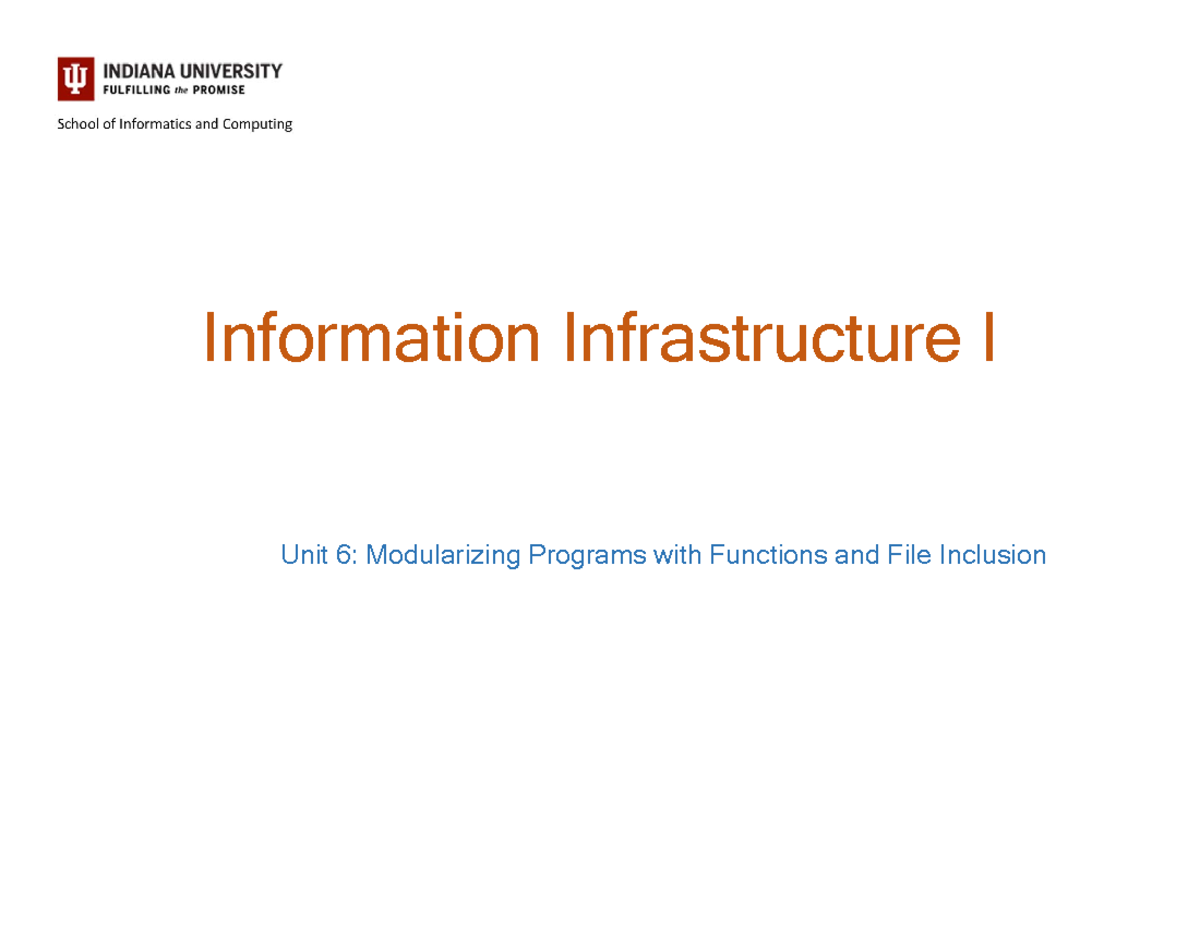 INDIANA UNIVERSITY
FULFILLING the PROMISE

School of Informatics and Computing

Information Infrastructure I

Unit 6: Modularizing Programs with Functions and File Inclusion